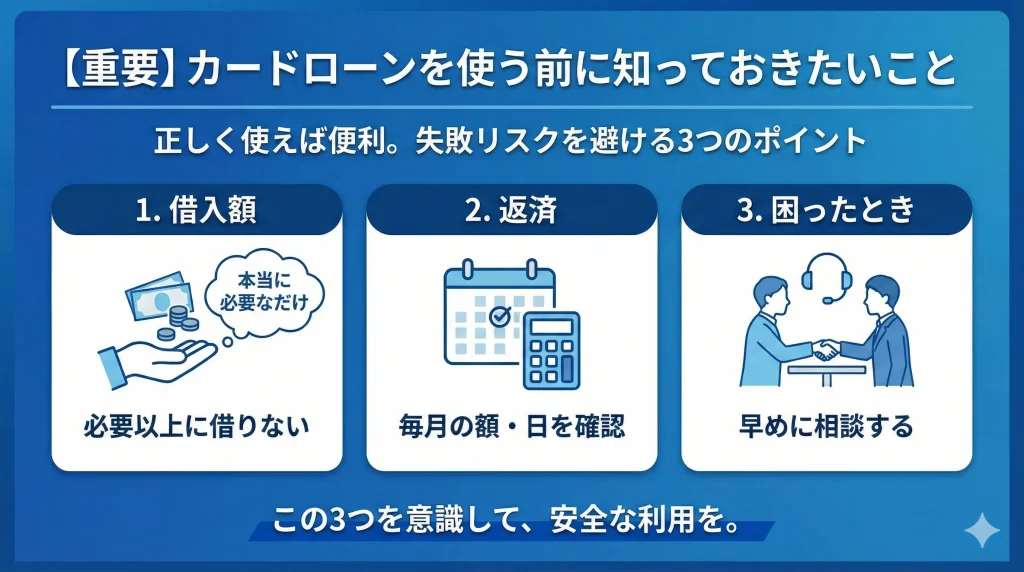 【重要】カードローンを使う前に知っておきたいこと

正しく使えば便利。失敗リスクを避ける3つのポイント

1. 借入額

本当に必要なだけ

必要以上に借りない

2. 返済

毎月の額・日を確認

3. 困ったとき

早めに相談する

この3つを意識して、安全な利用を。